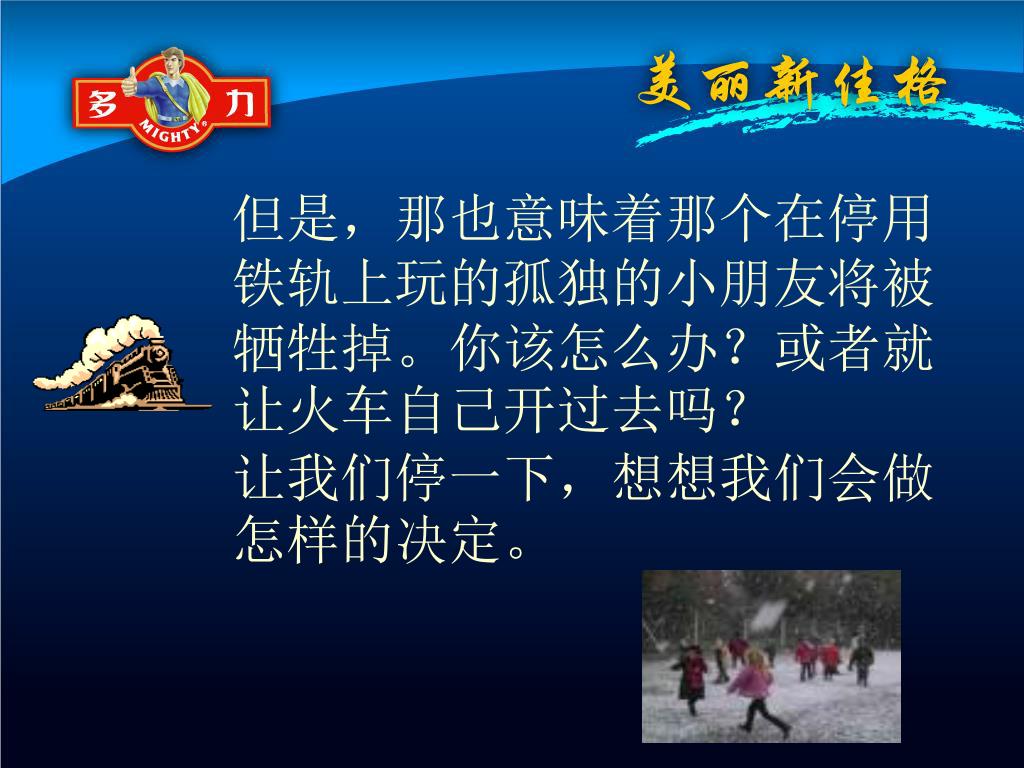 多 力
MIGHTY

美丽新佳格

但是，那也意味着那个在停用铁轨上玩的孤独的小朋友将被牺牲掉。你该怎么办？或者就让火车自己开过去吗？

让我们停一下，想想我们会做怎样的决定。